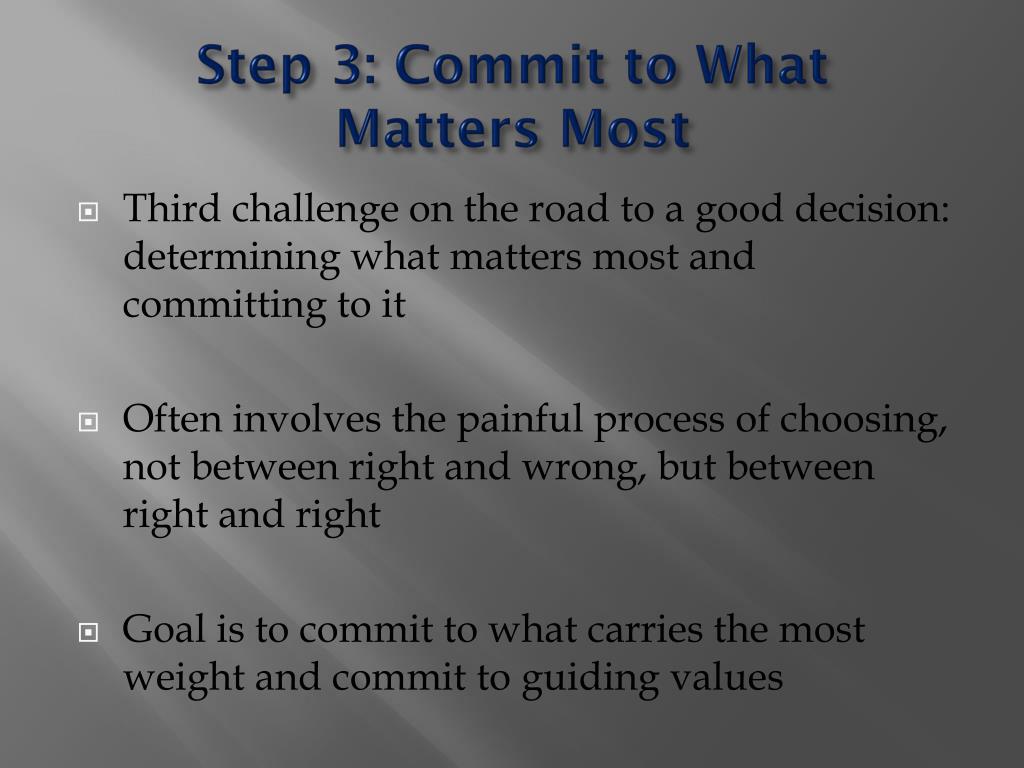 Step 3: Commit to What Matters Most

Third challenge on the road to a good decision: determining what matters most and committing to it

Often involves the painful process of choosing, not between right and wrong, but between right and right

Goal is to commit to what carries the most weight and commit to guiding values